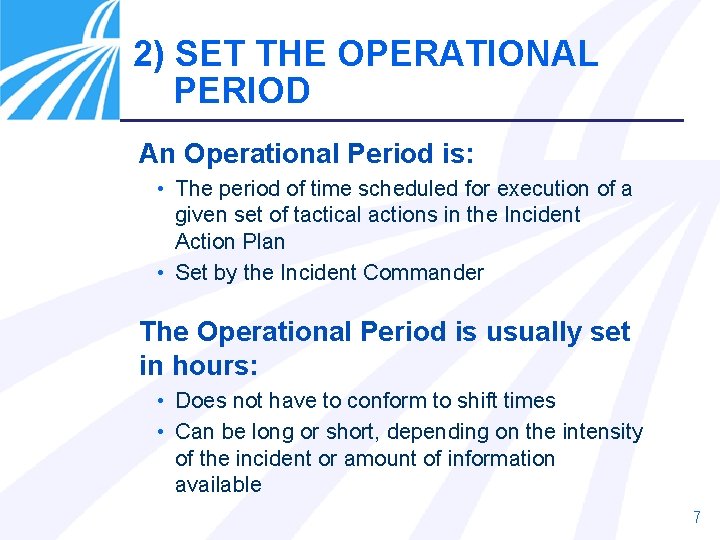 2) SET THE OPERATIONAL PERIOD

An Operational Period is:

• The period of time scheduled for execution of a given set of tactical actions in the Incident Action Plan
• Set by the Incident Commander

The Operational Period is usually set in hours:

• Does not have to conform to shift times
• Can be long or short, depending on the intensity of the incident or amount of information available

7